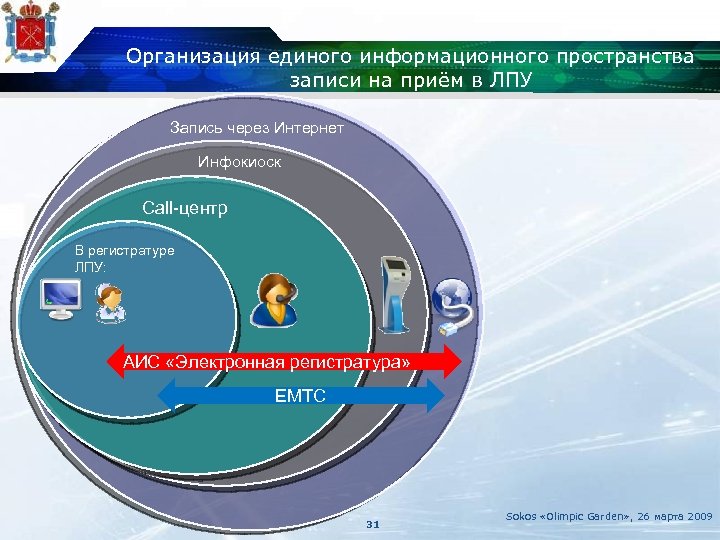 Организация единого информационного пространства записи на приём в ЛПУ

Запись через Интернет

Инфокиоск

Call-центр

В регистратуре ЛПУ:

АИС «Электронная регистратура»

ЕМТС

31

Sokos «Olimpic Garden», 26 марта 2009